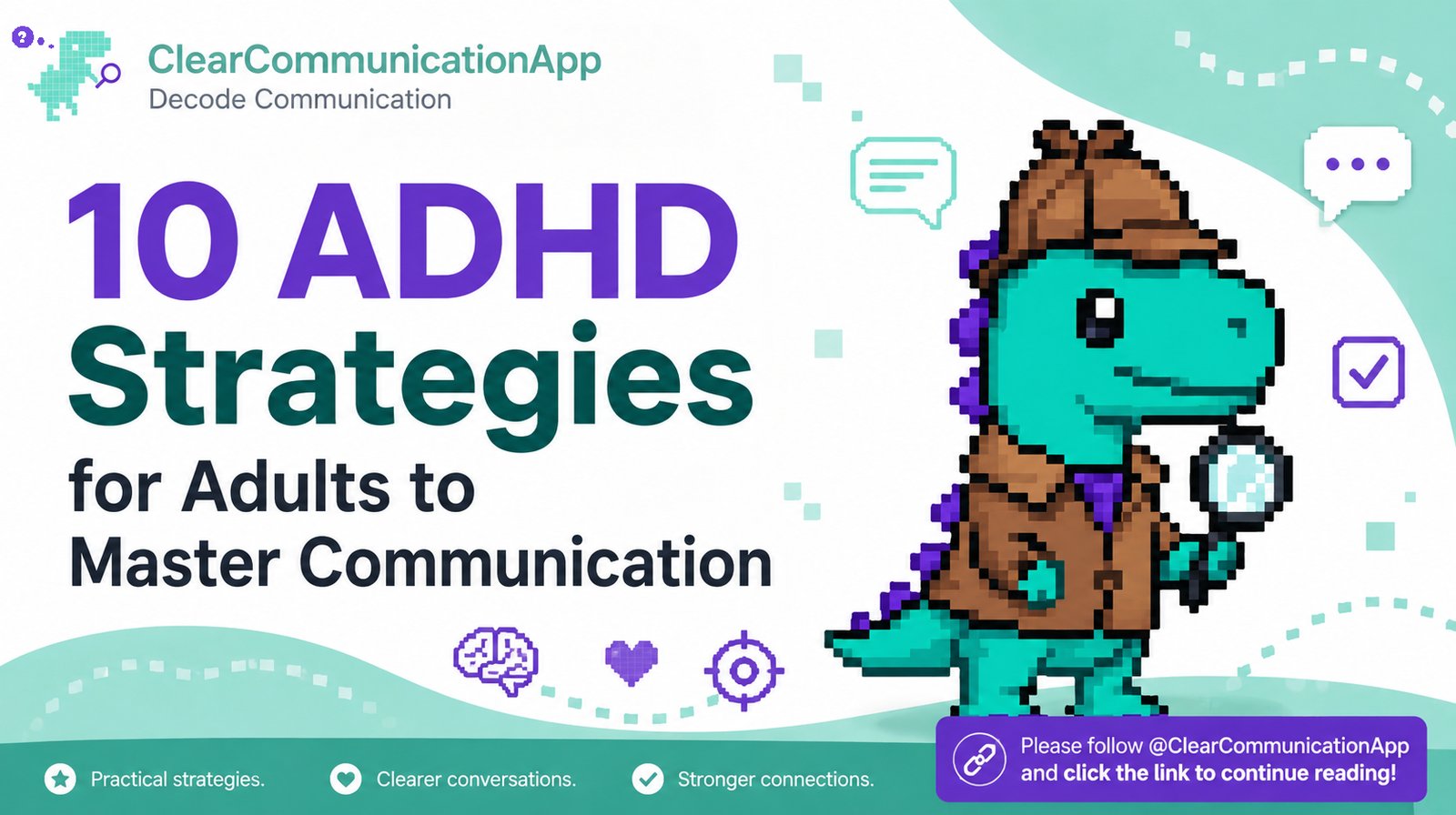 ClearCommunicationApp
Decode Communication

10 ADHD Strategies for Adults to Master Communication

Practical strategies.
Clearer conversations.
Stronger connections.

Please follow @ClearCommunicationApp and click the link to continue reading!